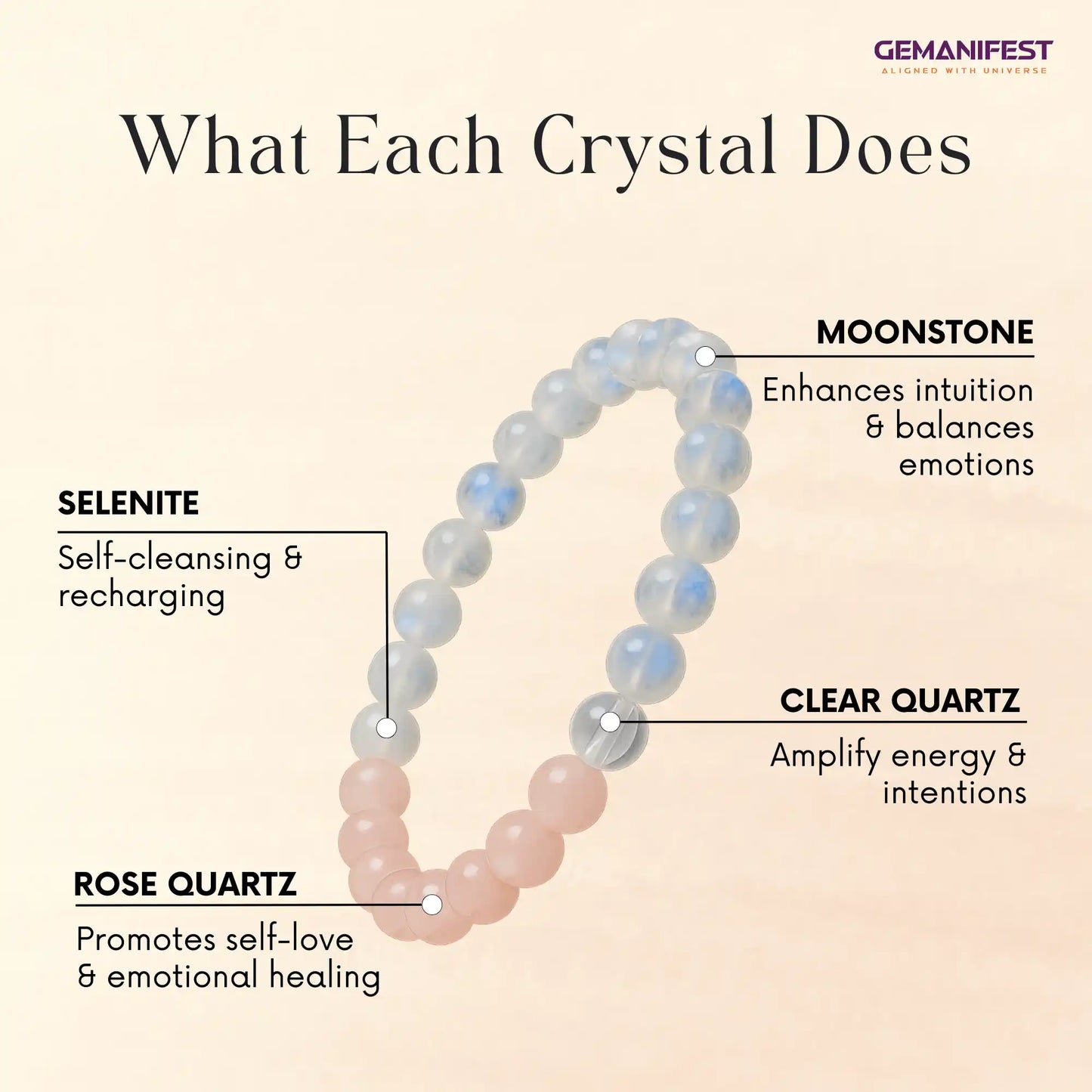 GEMANIFEST
ALIGNED WITH UNIVERSE

What Each Crystal Does

MOONSTONE
Enhances intuition & balances emotions

SELENITE
Self-cleansing & recharging

CLEAR QUARTZ
Amplify energy & intentions

ROSE QUARTZ
Promotes self-love & emotional healing